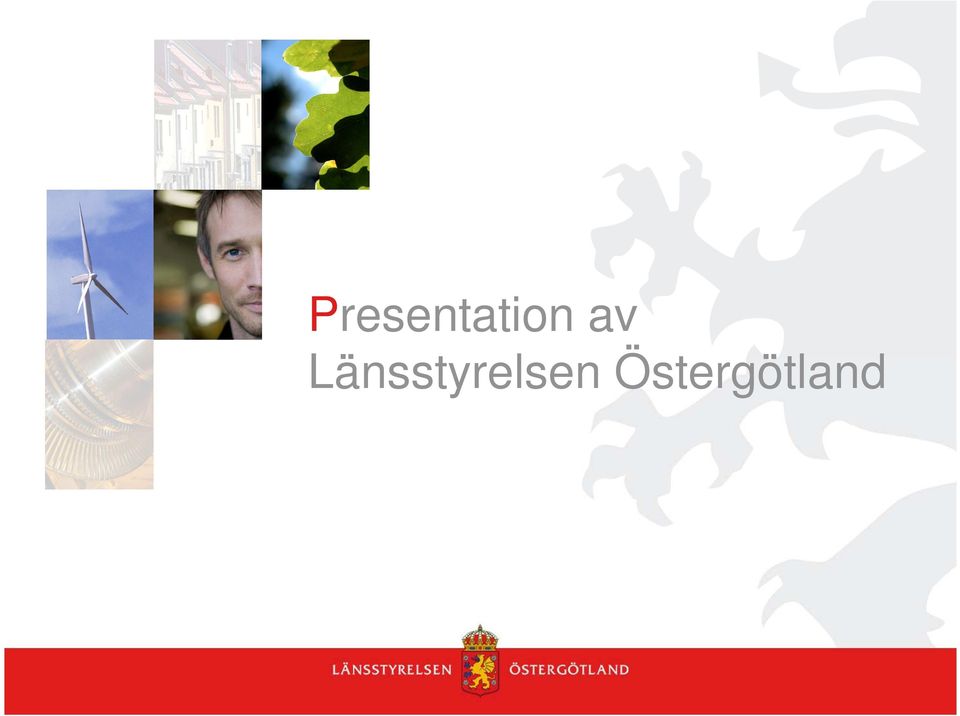 Presentation av Länsstyrelsen Östergötland

LÄNSSTYRELSEN ÖSTERGÖTLAND